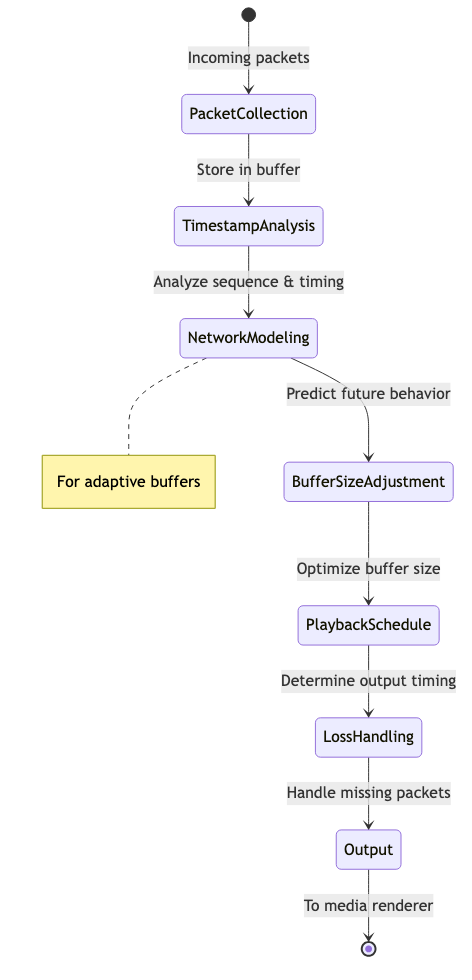 Incoming packets

PacketCollection

Store in buffer

TimestampAnalysis

Analyze sequence & timing

NetworkModeling

For adaptive buffers

Predict future behavior

BufferSizeAdjustment

Optimize buffer size

PlaybackSchedule

Determine output timing

LossHandling

Handle missing packets

Output

To media renderer